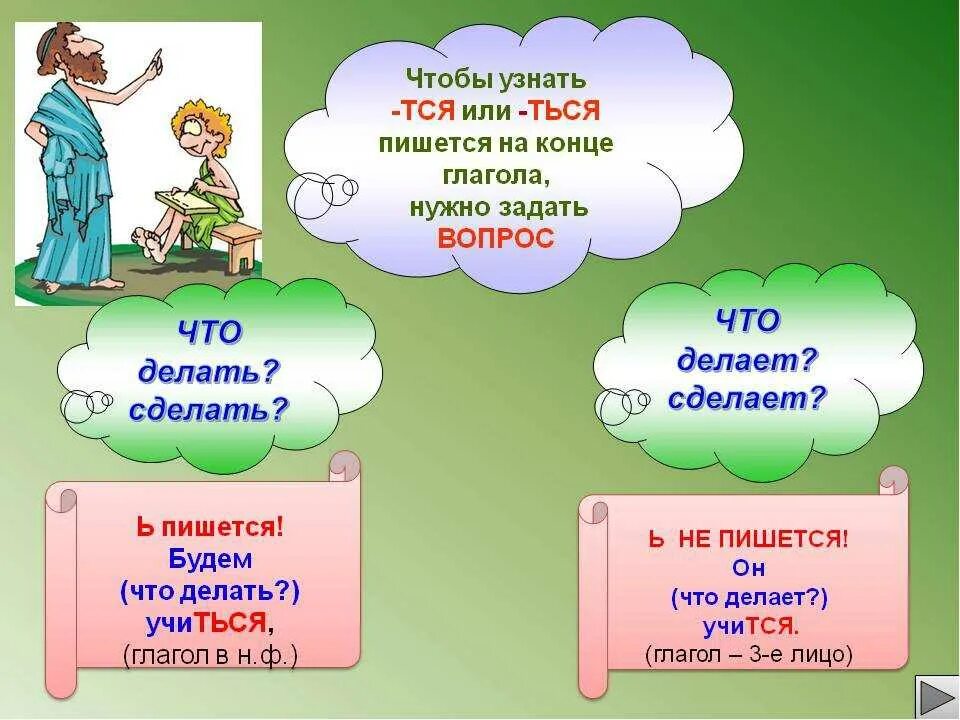 Чтобы узнать
-ТСЯ или -ТЬСЯ
пишется на конце
глагола,
нужно задать
ВОПРОС

ЧТО
делать?
сделать?

ЧТО
делает?
сделает?

Ь пишется!
Будем
(что делать?)
учиТЬСЯ,
(глагол в н.ф.)

Ь НЕ ПИШЕТСЯ!
Он
(что делает?)
учиТСЯ.
(глагол – 3-е лицо)